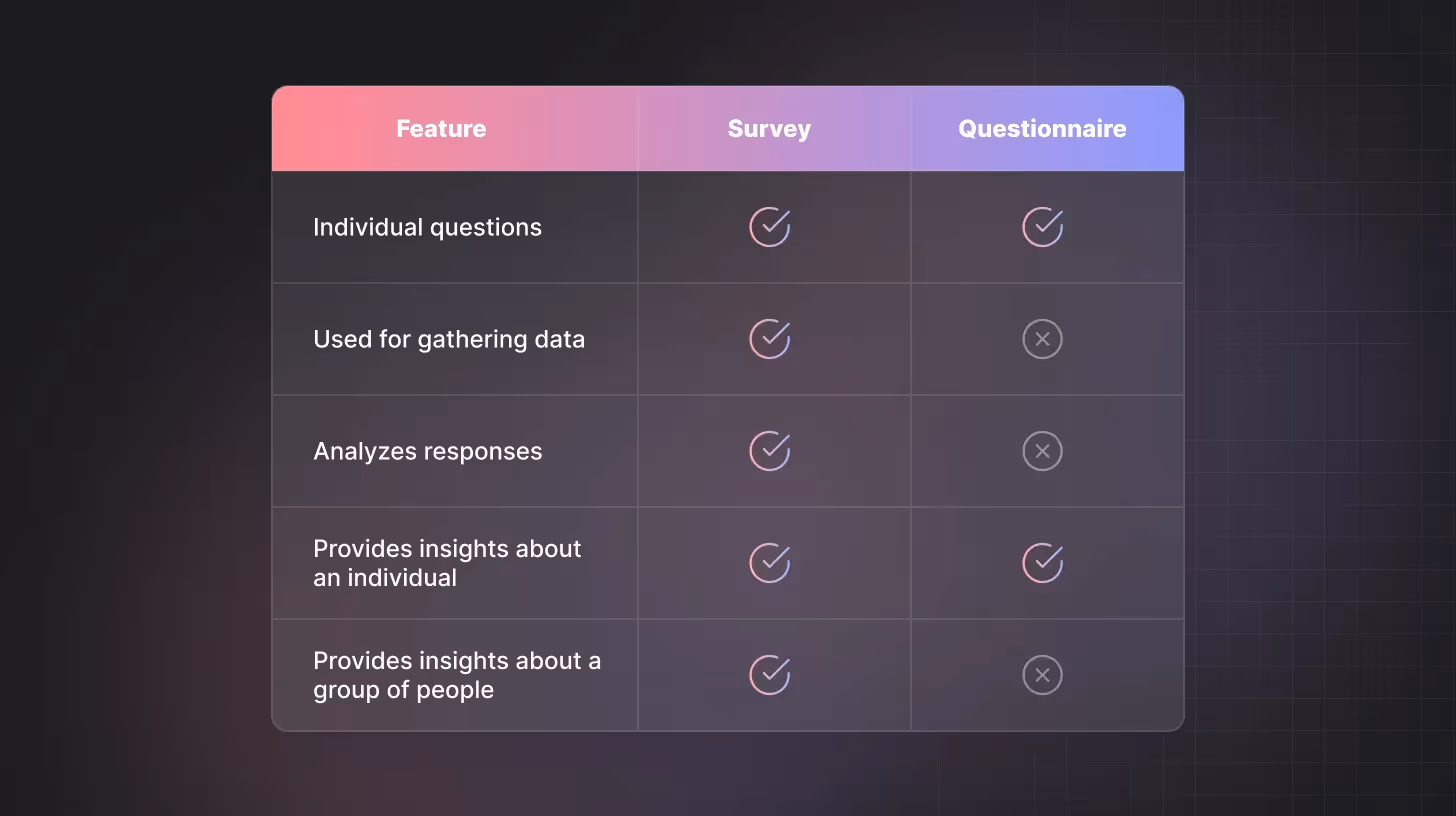 | Feature | Survey | Questionnaire |
|---|---|---|
| Individual questions | ✓ | ✓ |
| Used for gathering data | ✓ | ✗ |
| Analyzes responses | ✓ | ✗ |
| Provides insights about an individual | ✓ | ✓ |
| Provides insights about a group of people | ✓ | ✗ |